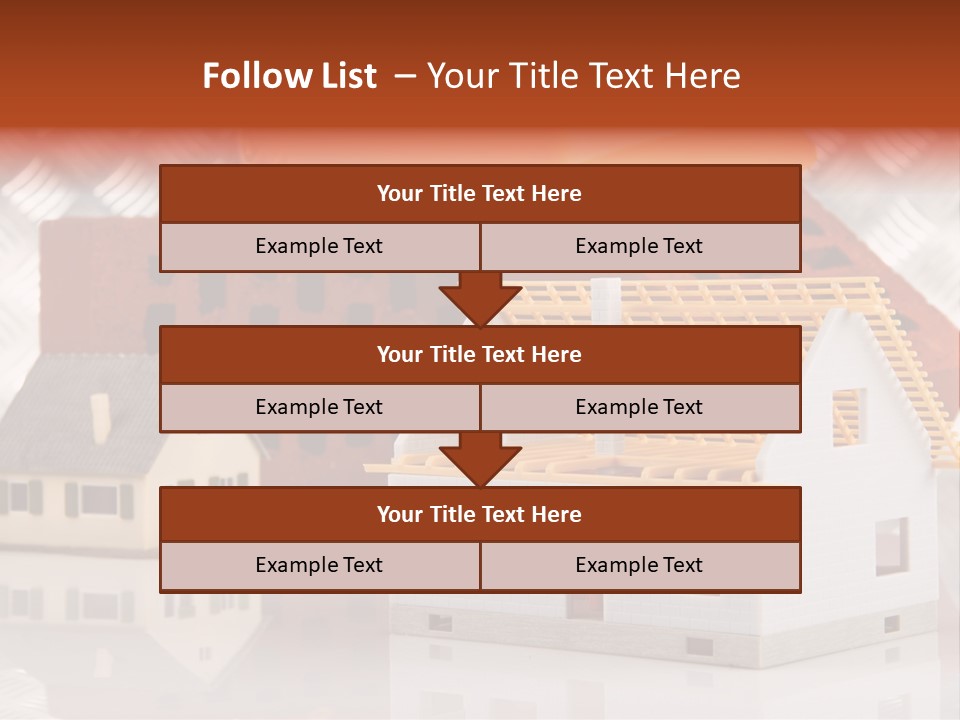 Follow List – Your Title Text Here

| Your Title Text Here | |
|---|---|
| Example Text | Example Text |

| Your Title Text Here | |
|---|---|
| Example Text | Example Text |

| Your Title Text Here | |
|---|---|
| Example Text | Example Text |